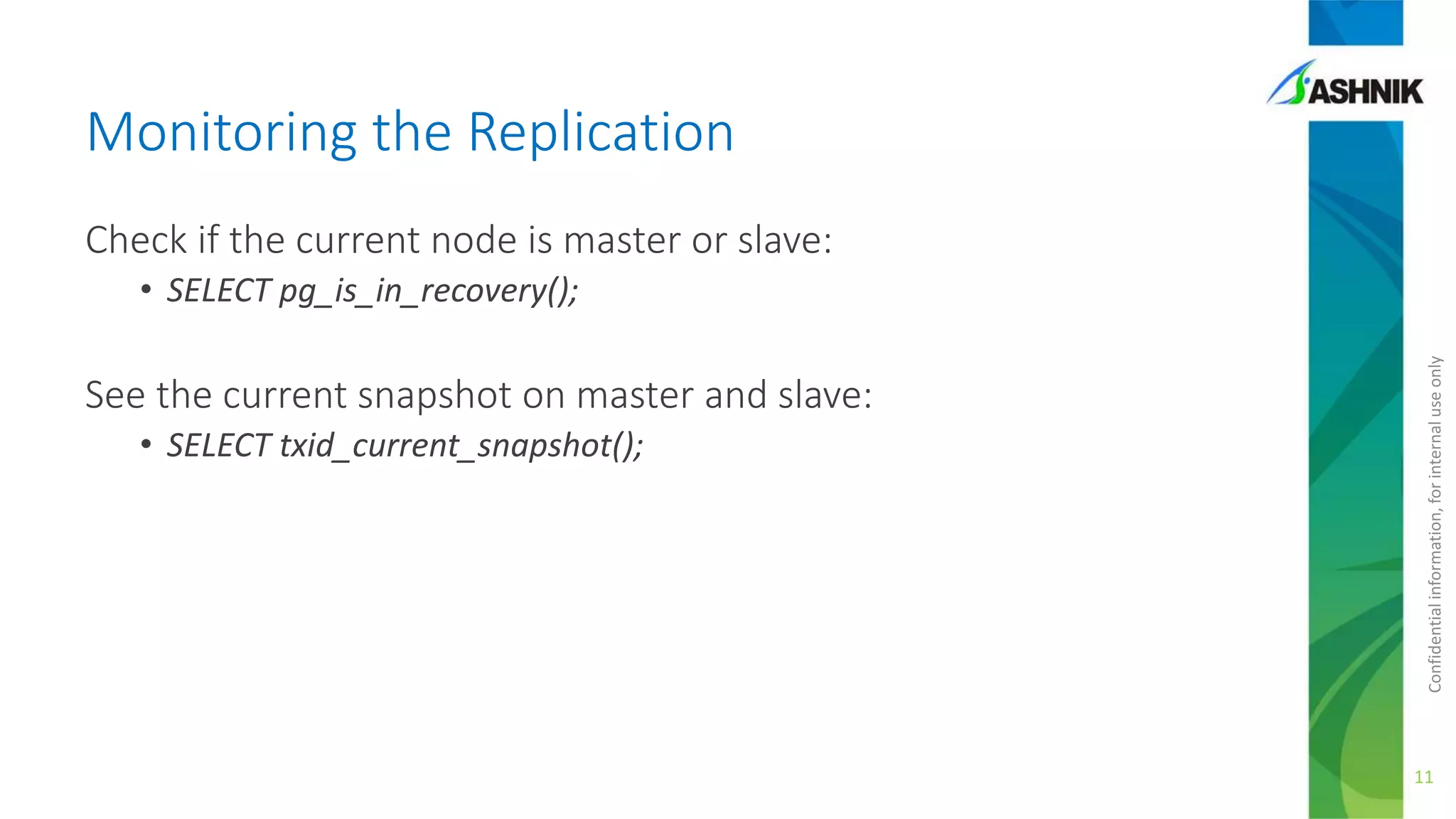 ASHNIK

Monitoring the Replication

Check if the current node is master or slave:

• SELECT pg_is_in_recovery();

See the current snapshot on master and slave:

• SELECT txid_current_snapshot();

Confidential information, for internal use only

11